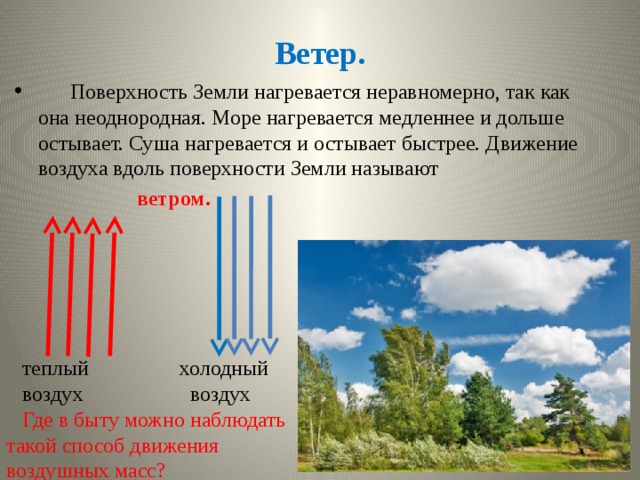 Ветер.

• Поверхность Земли нагревается неравномерно, так как она неоднородная. Море нагревается медленнее и дольше остывает. Суша нагревается и остывает быстрее. Движение воздуха вдоль поверхности Земли называют ветром.

теплый воздух

холодный воздух

Где в быту можно наблюдать такой способ движения воздушных масс?